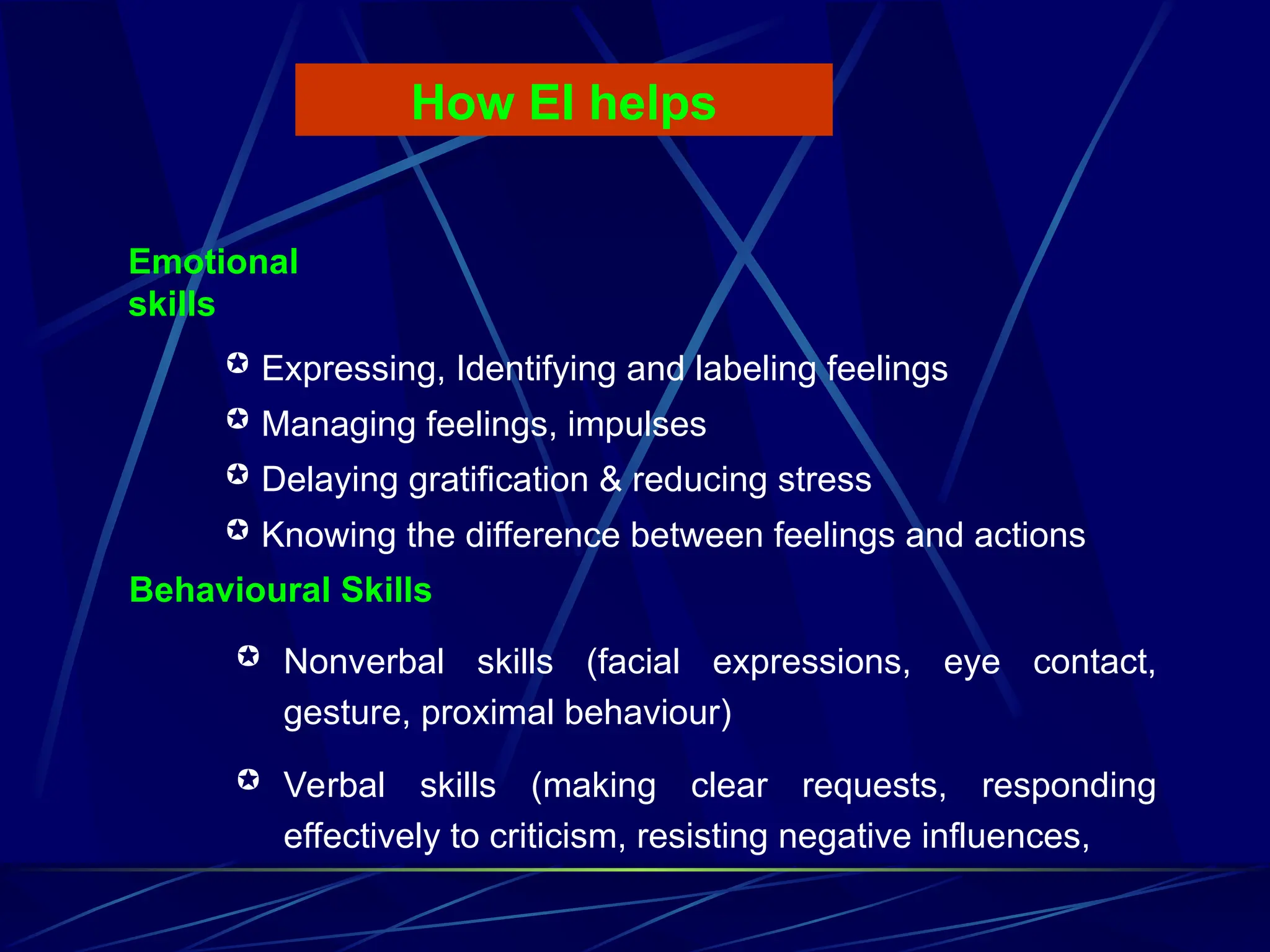 How EI helps

Emotional skills

✪ Expressing, Identifying and labeling feelings
✪ Managing feelings, impulses
✪ Delaying gratification & reducing stress
✪ Knowing the difference between feelings and actions

Behavioural Skills

✪ Nonverbal skills (facial expressions, eye contact, gesture, proximal behaviour)

✪ Verbal skills (making clear requests, responding effectively to criticism, resisting negative influences,